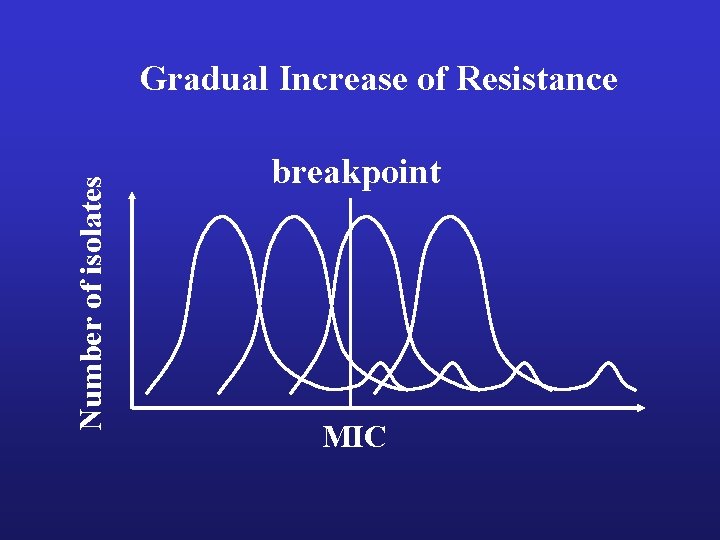 Gradual Increase of Resistance

breakpoint

Number of isolates

MIC